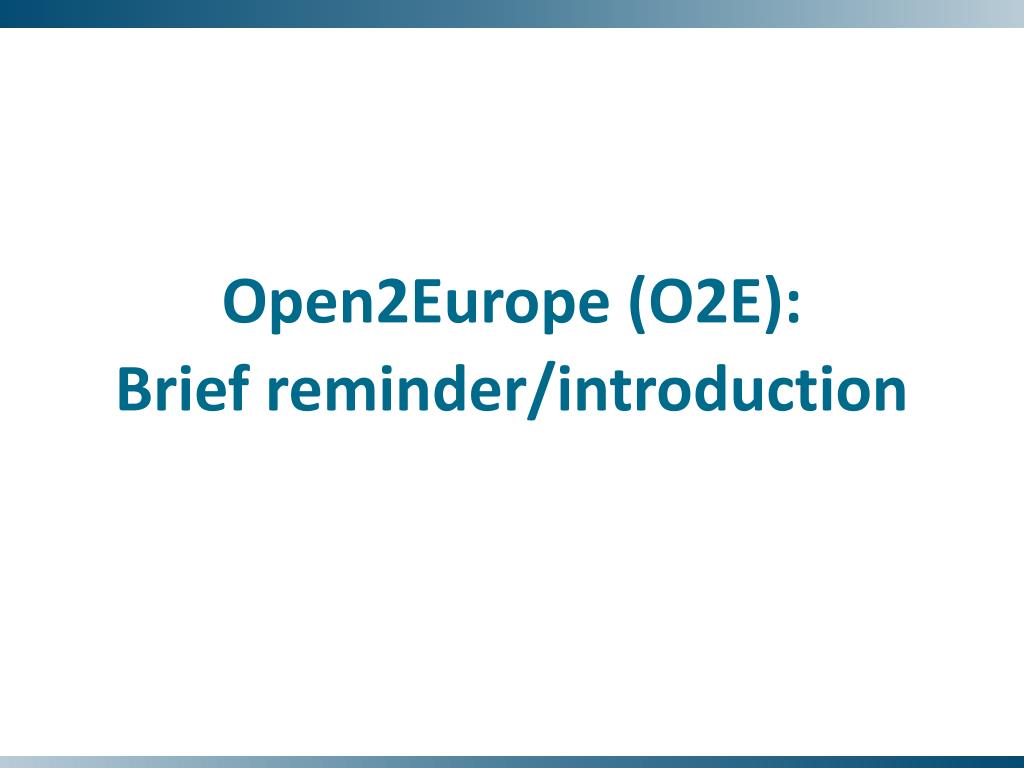 Open2Europe (O2E):
Brief reminder/introduction